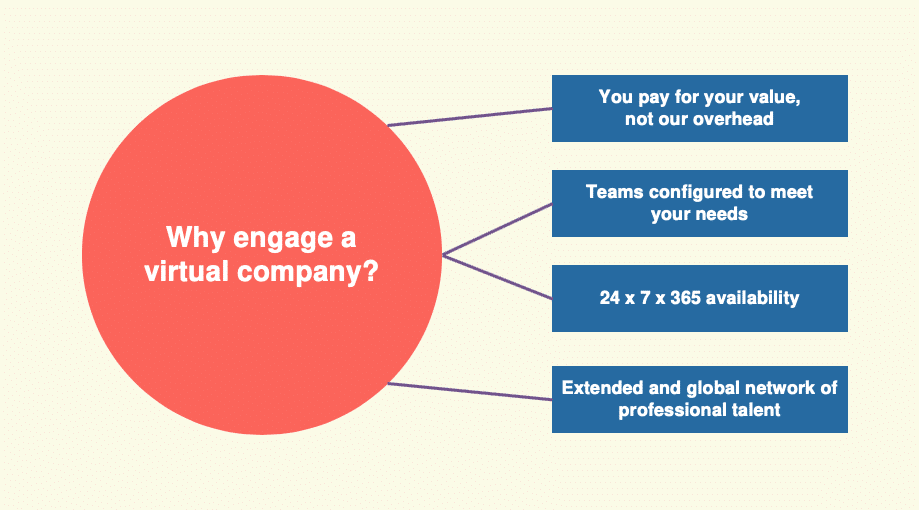 Why engage a virtual company?

You pay for your value, not our overhead

Teams configured to meet your needs

24 x 7 x 365 availability

Extended and global network of professional talent